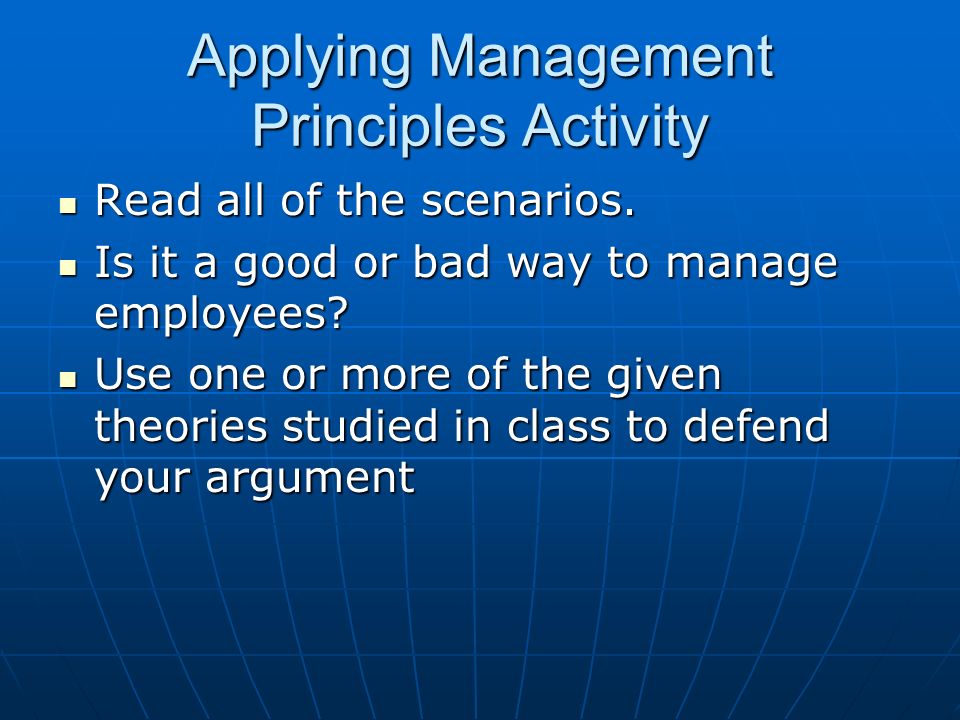 Applying Management Principles Activity

- Read all of the scenarios.
- Is it a good or bad way to manage employees?
- Use one or more of the given theories studied in class to defend your argument